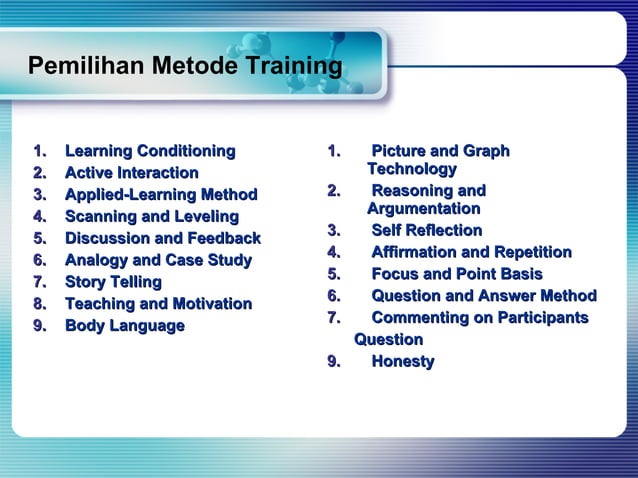 Pemilihan Metode Training

1. Learning Conditioning
2. Active Interaction
3. Applied-Learning Method
4. Scanning and Leveling
5. Discussion and Feedback
6. Analogy and Case Study
7. Story Telling
8. Teaching and Motivation
9. Body Language

1. Picture and Graph Technology
2. Reasoning and Argumentation
3. Self Reflection
4. Affirmation and Repetition
5. Focus and Point Basis
6. Question and Answer Method
7. Commenting on Participants Question
9. Honesty